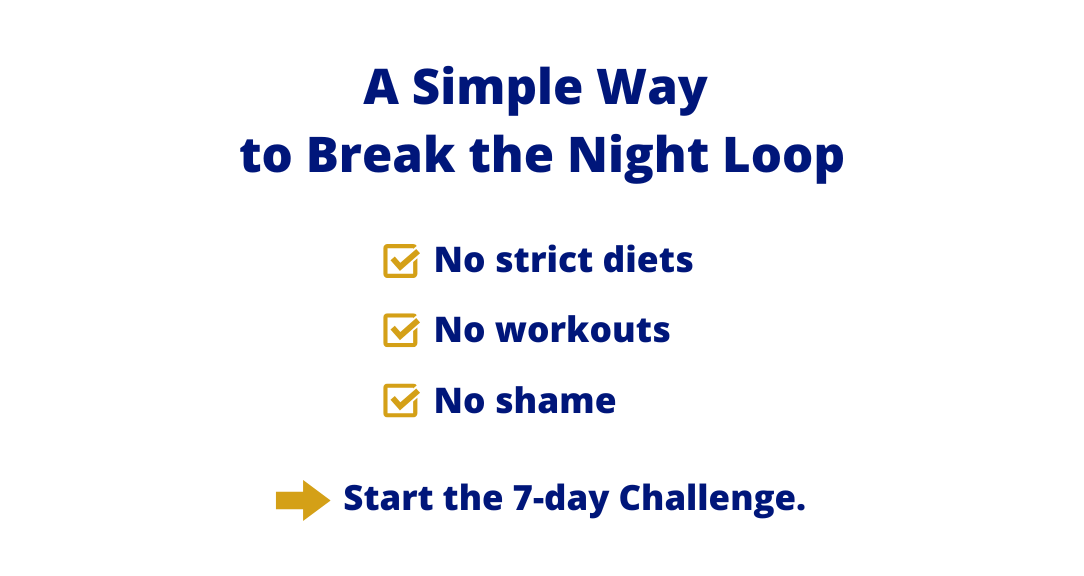 A Simple Way
to Break the Night Loop

No strict diets

No workouts

No shame

Start the 7-day Challenge.